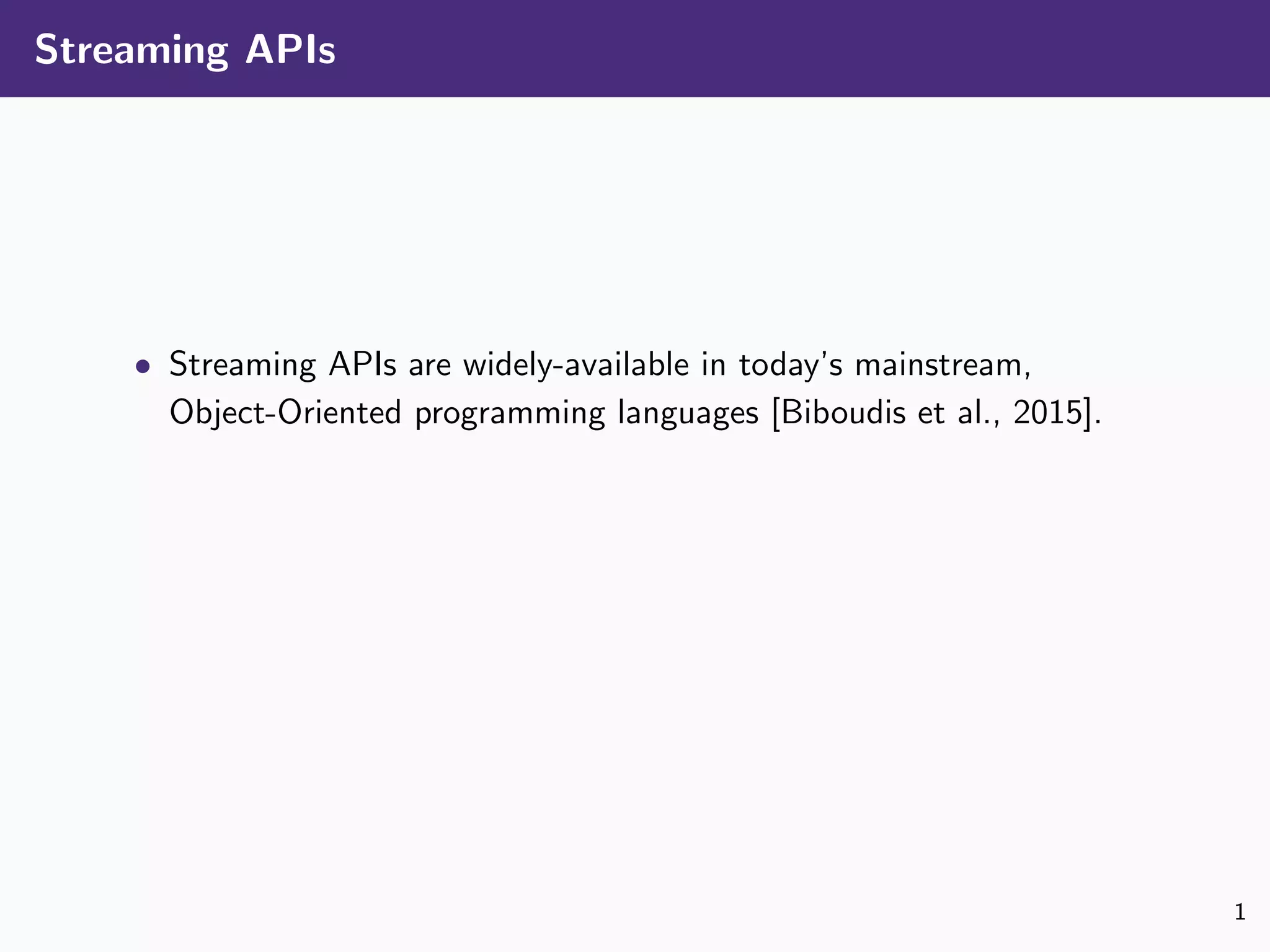 Streaming APIs

• Streaming APIs are widely-available in today's mainstream, Object-Oriented programming languages [Biboudis et al., 2015].

1